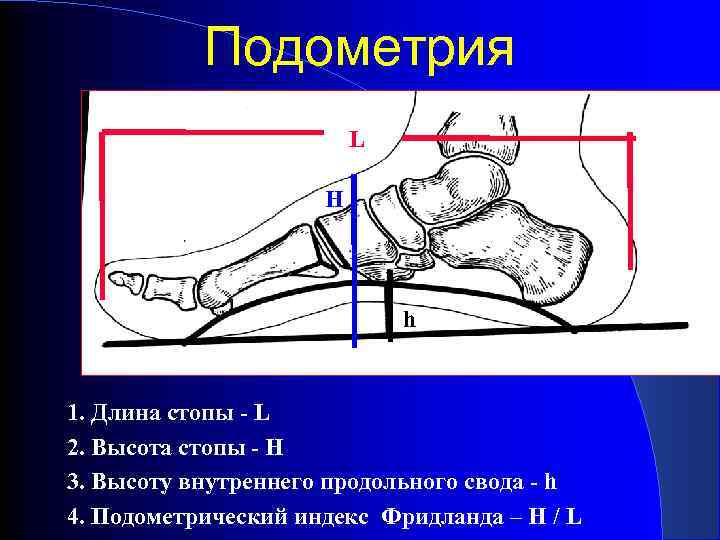 Подометрия

L

H

h

1. Длина стопы - L

2. Высота стопы - H

3. Высоту внутреннего продольного свода - h

4. Подометрический индекс Фридланда – H / L